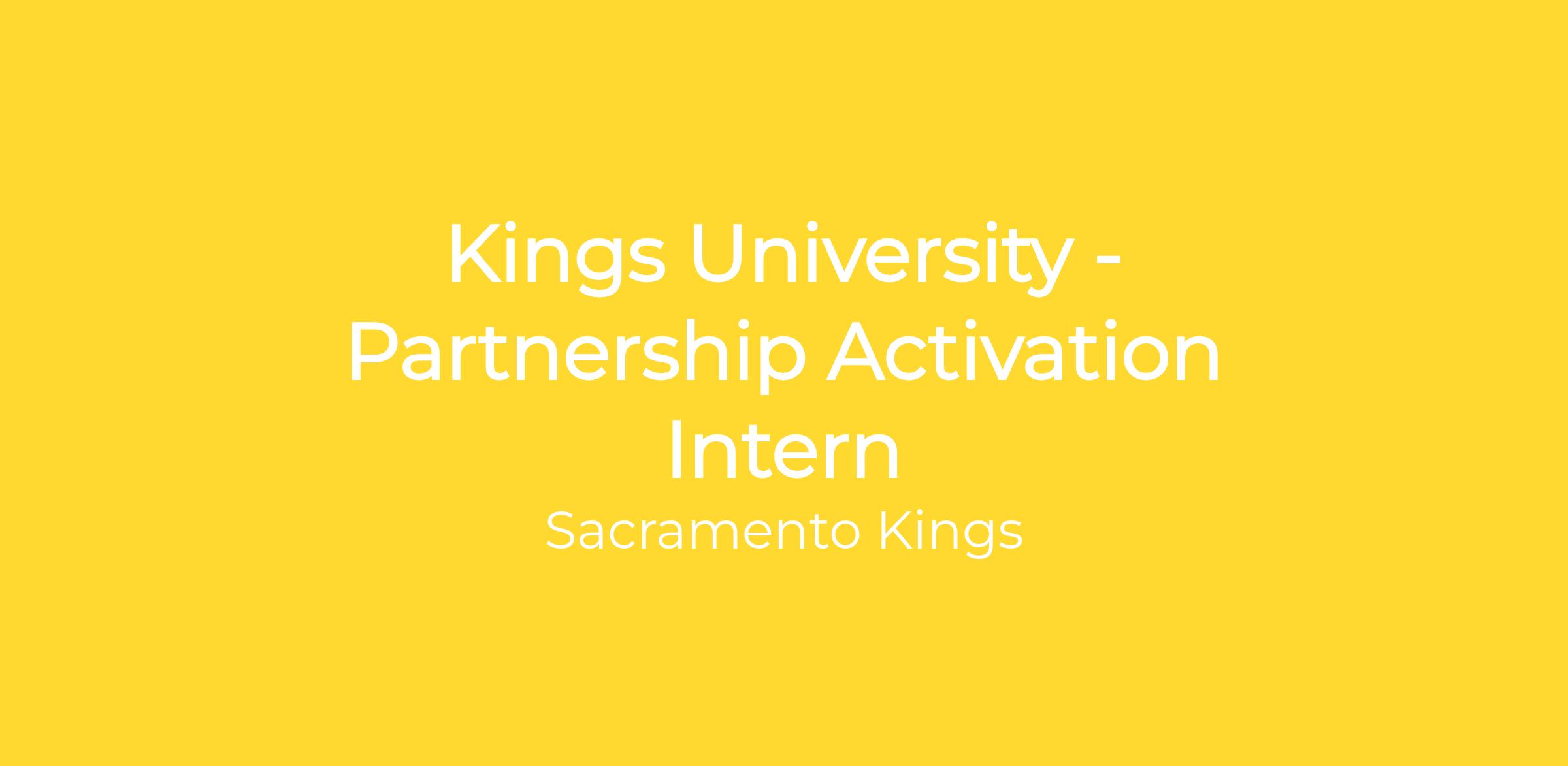 Kings University - Partnership Activation Intern

Sacramento Kings